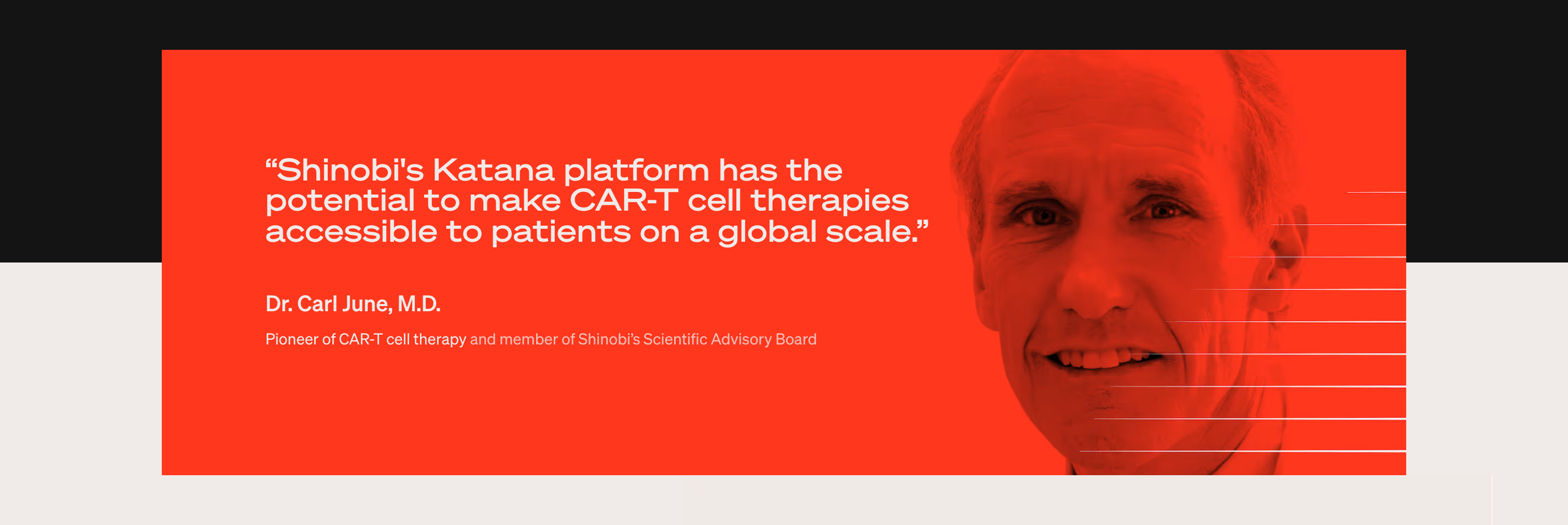 “Shinobi's Katana platform has the potential to make CAR-T cell therapies accessible to patients on a global scale.”

Dr. Carl June, M.D.

Pioneer of CAR-T cell therapy and member of Shinobi’s Scientific Advisory Board